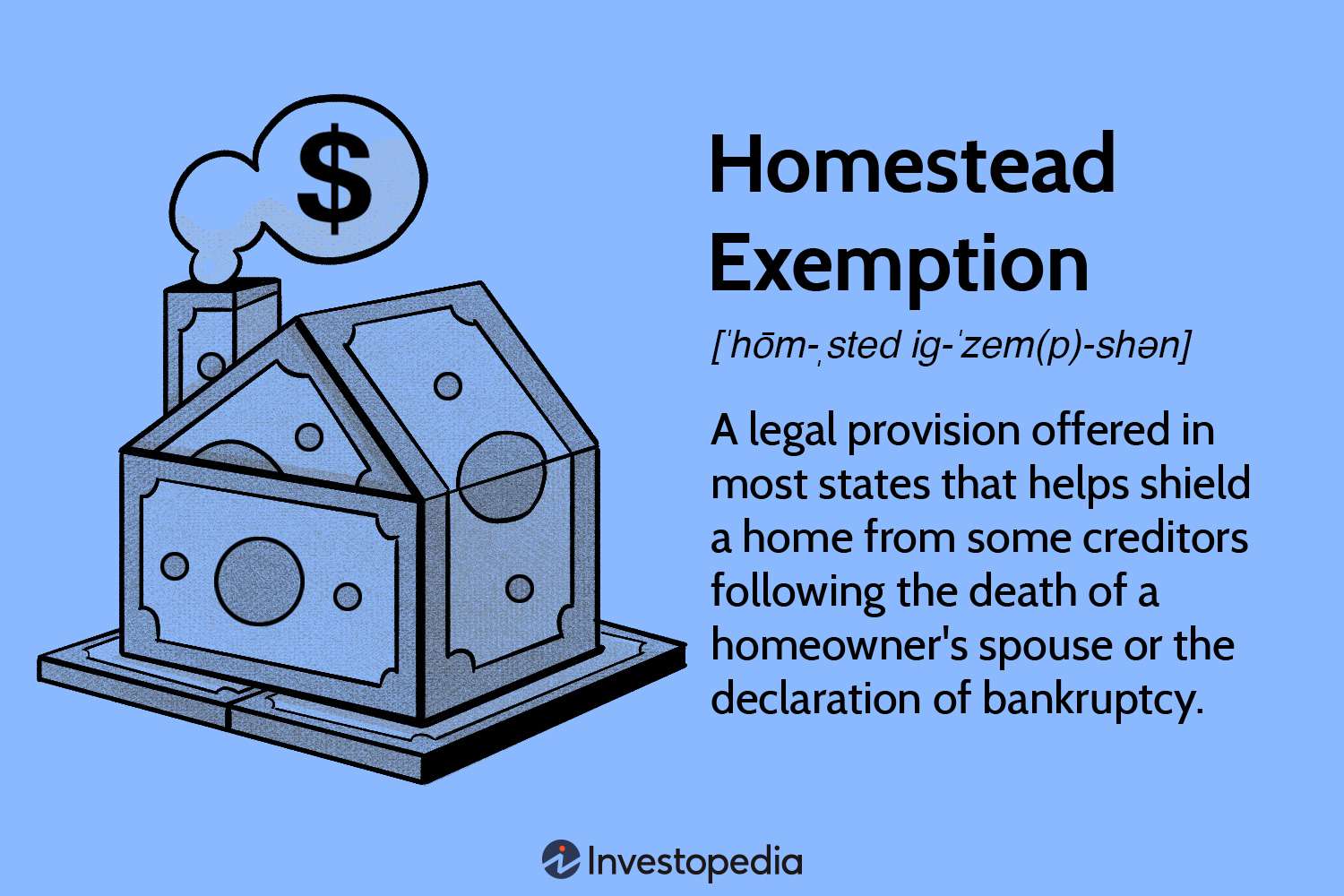 $

Homestead Exemption

[ˈhōm-ˌsted ig-ˈzem(p)-shən]

A legal provision offered in most states that helps shield a home from some creditors following the death of a homeowner's spouse or the declaration of bankruptcy.

Investopedia